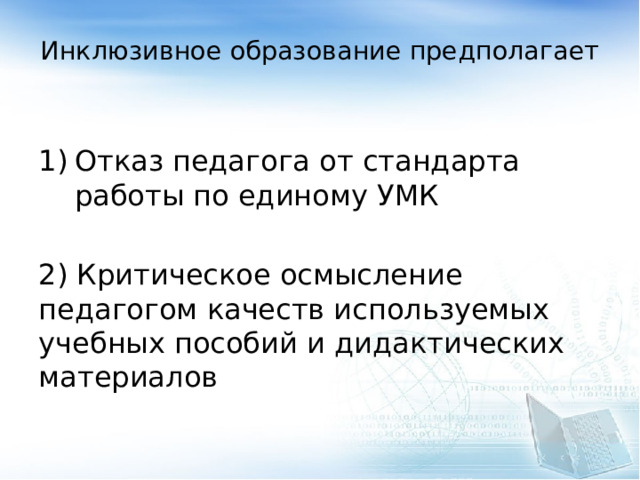 Инклюзивное образование предполагает

1) Отказ педагога от стандарта работы по единому УМК

2) Критическое осмысление педагогом качеств используемых учебных пособий и дидактических материалов